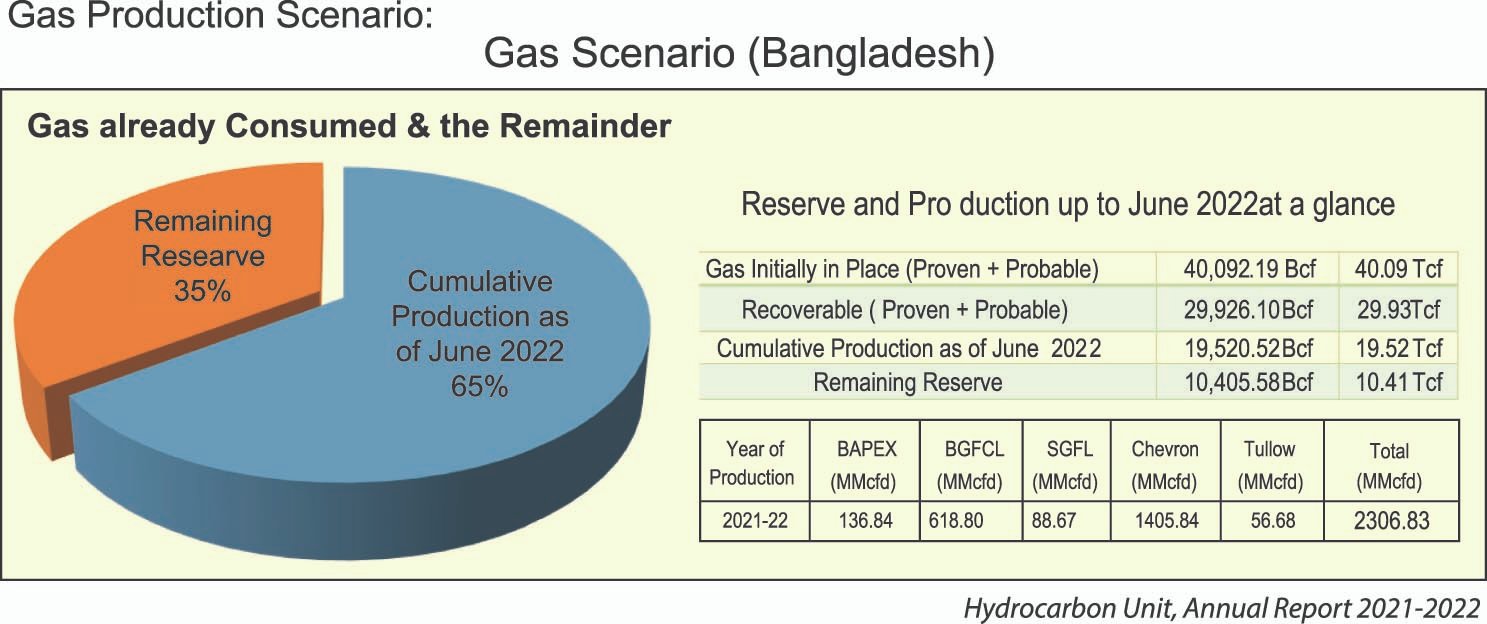 Gas Production Scenario:

Gas Scenario (Bangladesh)

Gas already Consumed & the Remainder

Remaining Researve 35%

Cumulative Production as of June 2022 65%

Reserve and Pro duction up to June 2022at a glance

| Gas Initially in Place (Proven + Probable) | 40,092.19 Bcf | 40.09 Tcf |
|---|---|---|
| Recoverable ( Proven + Probable) | 29,926.10Bcf | 29.93Tcf |
| Cumulative Production as of June 2022 | 19,520.52Bcf | 19.52 Tcf |
| Remaining Reserve | 10,405.58Bcf | 10.41 Tcf |

| Year of Production | BAPEX (MMcfd) | BGFCL (MMcfd) | SGFL (MMcfd) | Chevron (MMcfd) | Tullow (MMcfd) | Total (MMcfd) |
|---|---|---|---|---|---|---|
| 2021-22 | 136.84 | 618.80 | 88.67 | 1405.84 | 56.68 | 2306.83 |

Hydrocarbon Unit, Annual Report 2021-2022